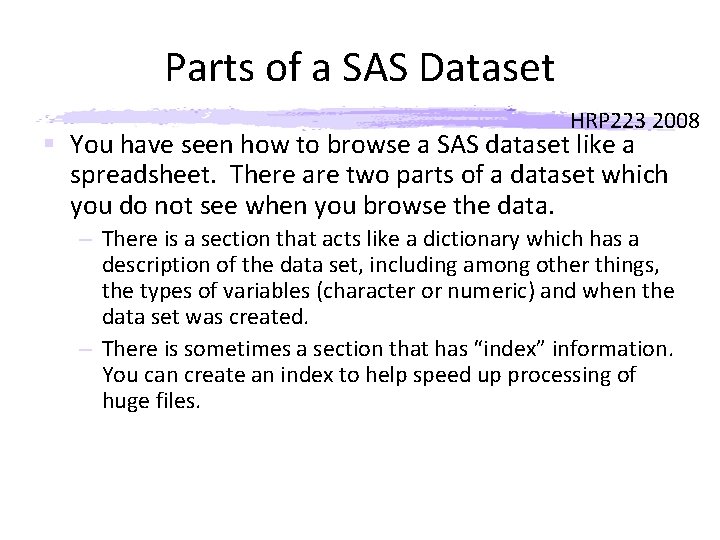 Parts of a SAS Dataset

HRP223 2008

You have seen how to browse a SAS dataset like a spreadsheet. There are two parts of a dataset which you do not see when you browse the data.

– There is a section that acts like a dictionary which has a description of the data set, including among other things, the types of variables (character or numeric) and when the data set was created.

– There is sometimes a section that has “index” information. You can create an index to help speed up processing of huge files.